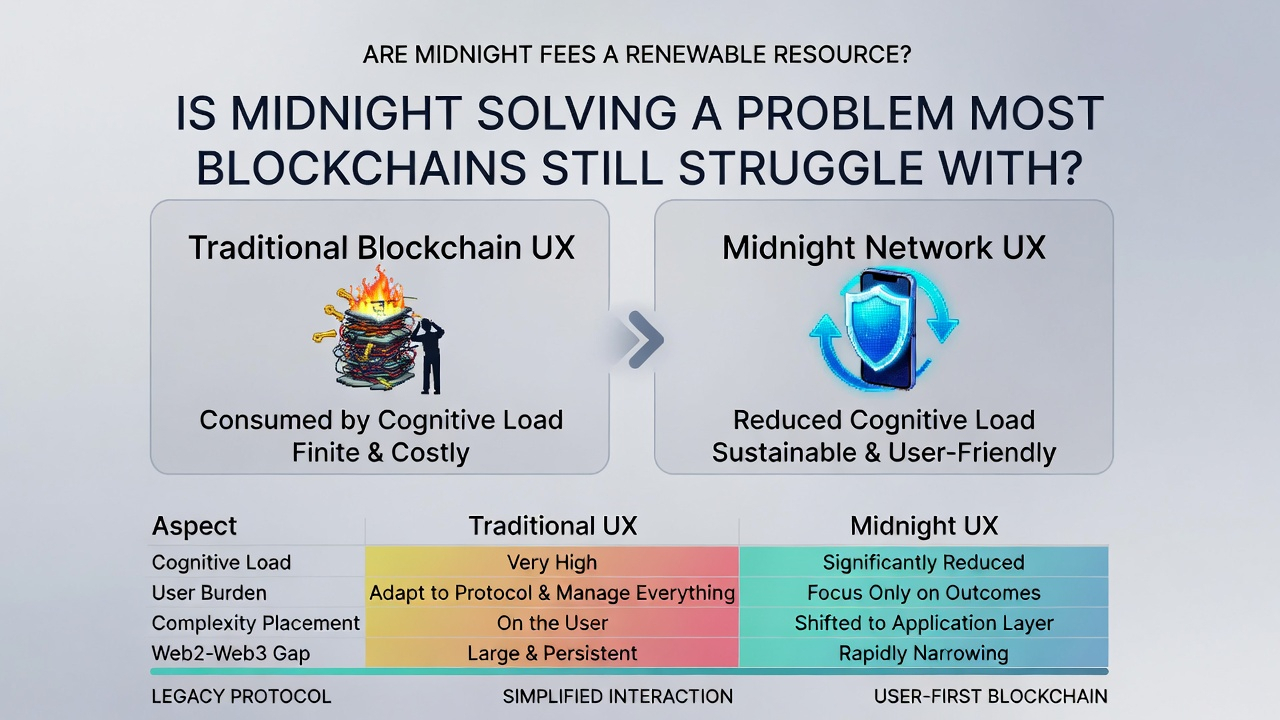 ARE MIDNIGHT FEES A RENEWABLE RESOURCE?

IS MIDNIGHT SOLVING A PROBLEM MOST BLOCKCHAINS STILL STRUGGLE WITH?

Traditional Blockchain UX

Consumed by Cognitive Load
Finite & Costly

Midnight Network UX

Reduced Cognitive Load
Sustainable & User-Friendly

| Aspect | Traditional UX | Midnight UX |
|---|---|---|
| Cognitive Load | Very High | Significantly Reduced |
| User Burden | Adapt to Protocol & Manage Everything | Focus Only on Outcomes |
| Complexity Placement | On the User | Shifted to Application Layer |
| Web2-Web3 Gap | Large & Persistent | Rapidly Narrowing |

LEGACY PROTOCOL SIMPLIFIED INTERACTION USER-FIRST BLOCKCHAIN